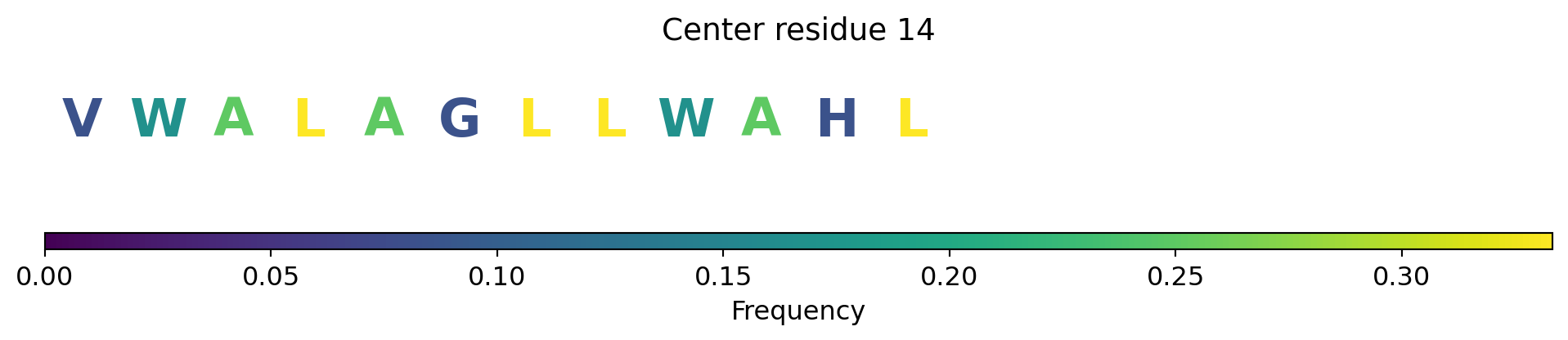 Center residue 14

V W A L A G L L W A H L

0.00 0.05 0.10 0.15 0.20 0.25 0.30

Frequency